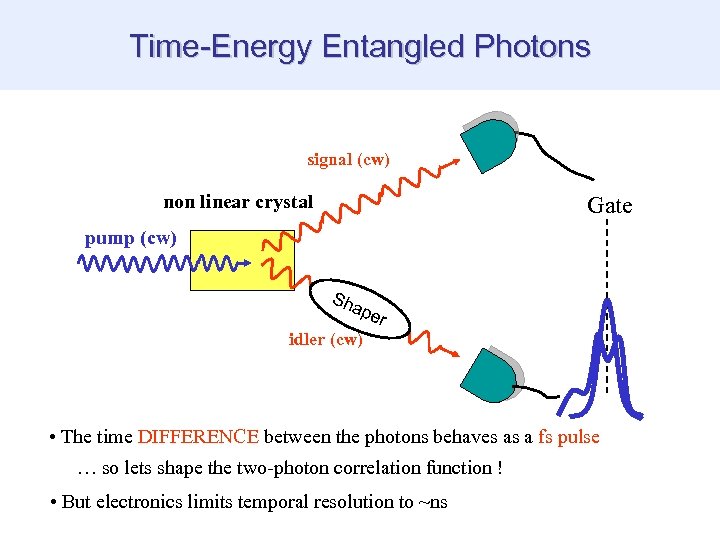 Time-Energy Entangled Photons

signal (cw)

non linear crystal

Gate

pump (cw)

Shaper

idler (cw)

• The time DIFFERENCE between the photons behaves as a fs pulse

… so lets shape the two-photon correlation function !

• But electronics limits temporal resolution to ~ns